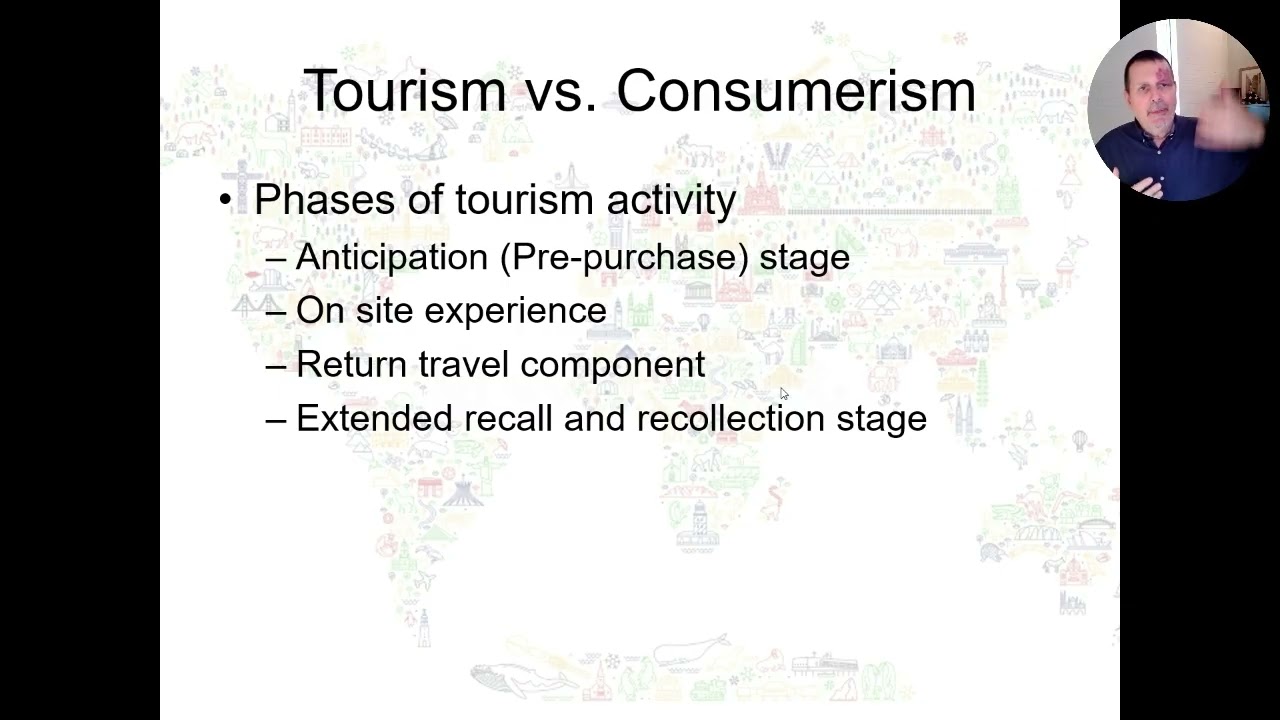 Tourism vs. Consumerism

• Phases of tourism activity
– Anticipation (Pre-purchase) stage
– On site experience
– Return travel component
– Extended recall and recollection stage